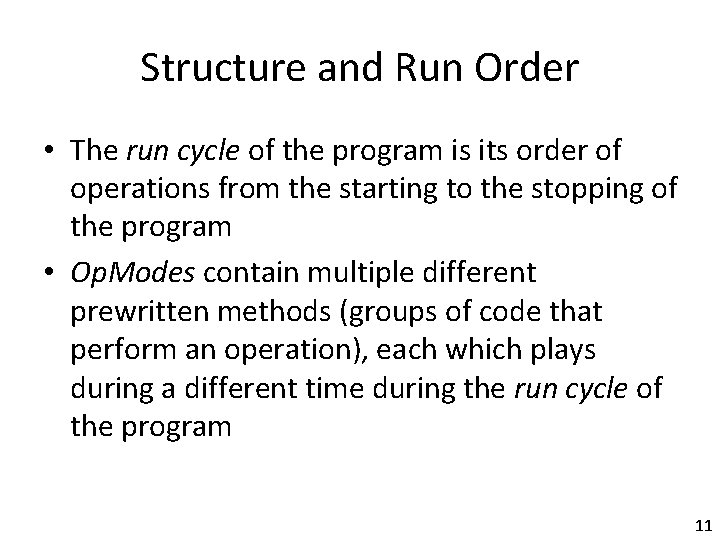 Structure and Run Order

• The run cycle of the program is its order of operations from the starting to the stopping of the program

• OpModes contain multiple different prewritten methods (groups of code that perform an operation), each which plays during a different time during the run cycle of the program

11